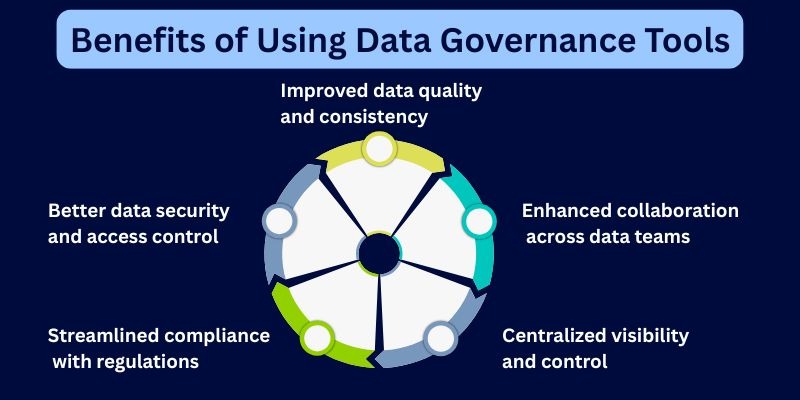 Benefits of Using Data Governance Tools

Improved data quality and consistency

Better data security and access control

Enhanced collaboration across data teams

Streamlined compliance with regulations

Centralized visibility and control